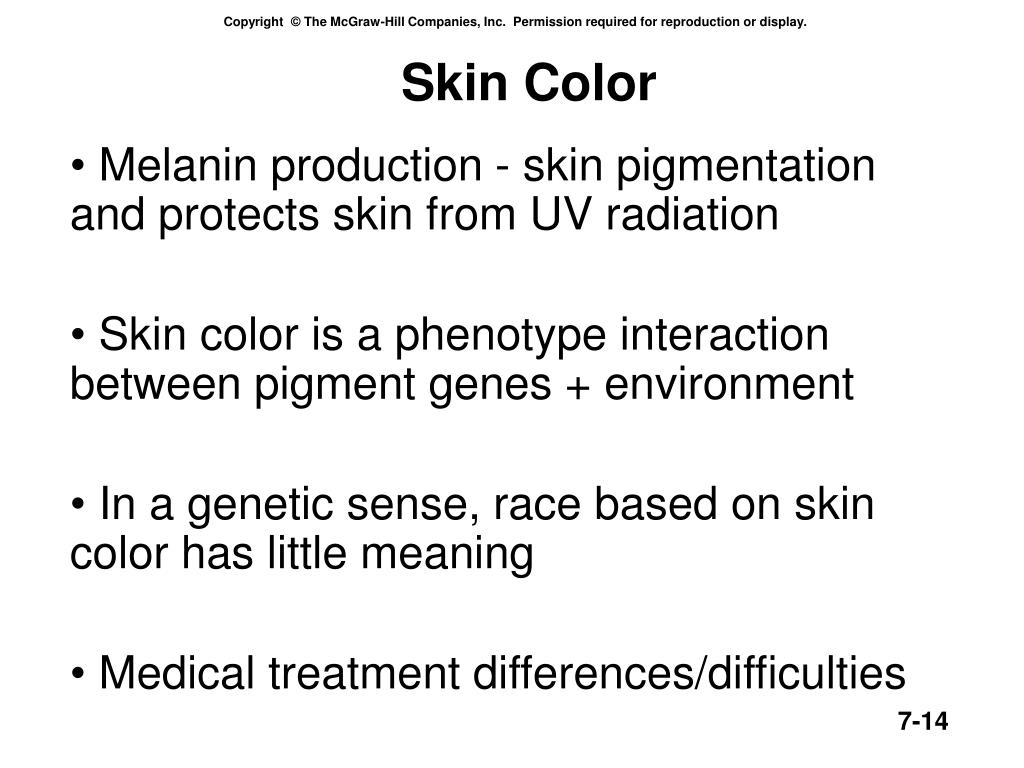 Copyright © The McGraw-Hill Companies, Inc. Permission required for reproduction or display.

Skin Color

• Melanin production - skin pigmentation and protects skin from UV radiation

• Skin color is a phenotype interaction between pigment genes + environment

• In a genetic sense, race based on skin color has little meaning

• Medical treatment differences/difficulties

7-14